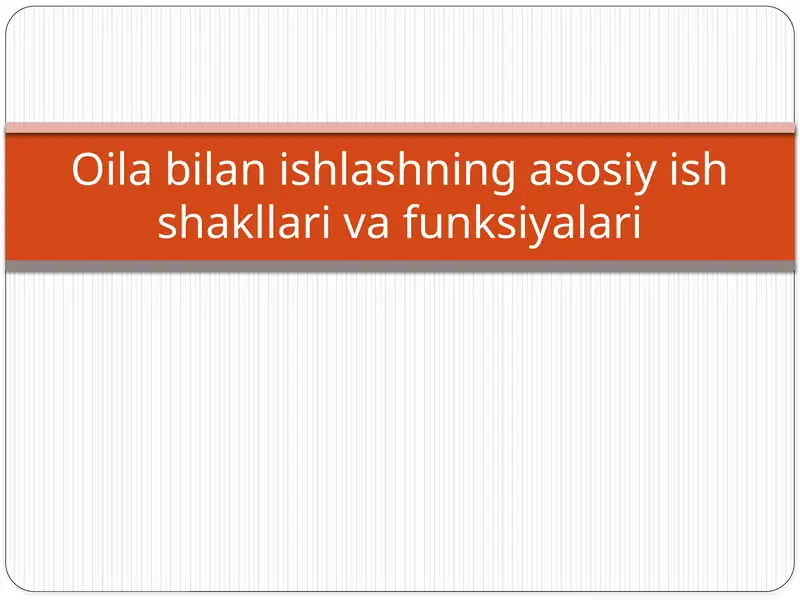 Oila bilan ishlashning asosiy ish shakllari va funksiyalari